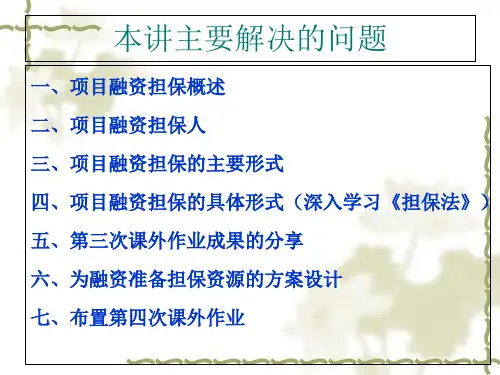 本讲主要解决的问题

一、项目融资担保概述

二、项目融资担保人

三、项目融资担保的主要形式

四、项目融资担保的具体形式（深入学习《担保法》）

五、第三次课外作业成果的分享

六、为融资准备担保资源的方案设计

七、布置第四次课外作业